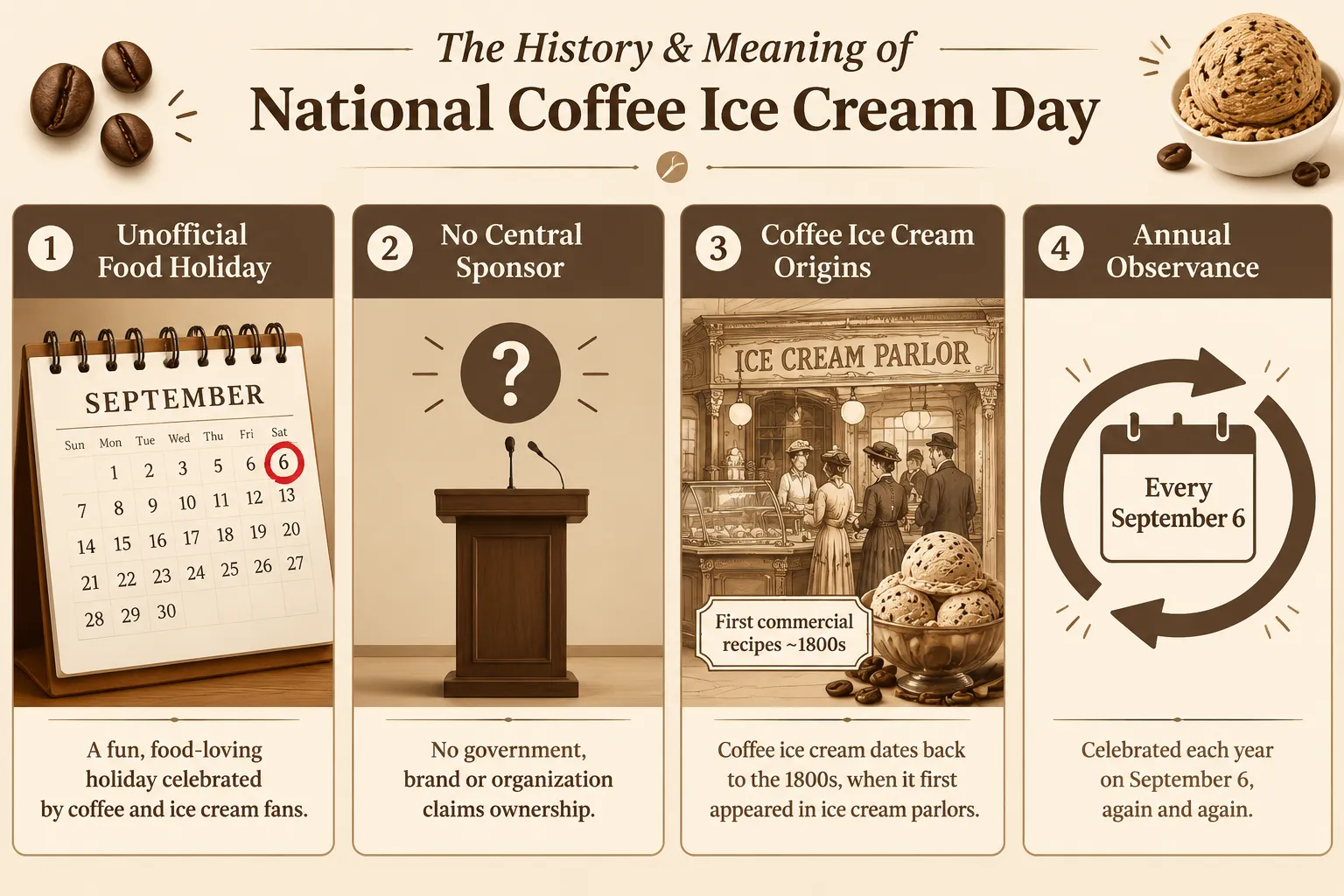 The History & Meaning of
National Coffee Ice Cream Day

1 Unofficial Food Holiday

SEPTEMBER

| Sun | Mon | Tue | Wed | Thu | Fri | Sat |
|---|---|---|---|---|---|---|
| | 1 | 2 | 3 | 5 | 6 | 6 |
| 7 | 8 | 9 | 10 | 11 | 12 | 13 |
| 14 | 15 | 16 | 17 | 18 | 19 | 20 |
| 21 | 22 | 23 | 24 | 25 | 26 | 27 |
| 28 | 29 | 30 | | | | |

A fun, food-loving holiday celebrated by coffee and ice cream fans.

2 No Central Sponsor

?

No government, brand or organization claims ownership.

3 Coffee Ice Cream Origins

ICE CREAM PARLOR

First commercial recipes ~1800s

Coffee ice cream dates back to the 1800s, when it first appeared in ice cream parlors.

4 Annual Observance

Every September 6

Celebrated each year on September 6, again and again.